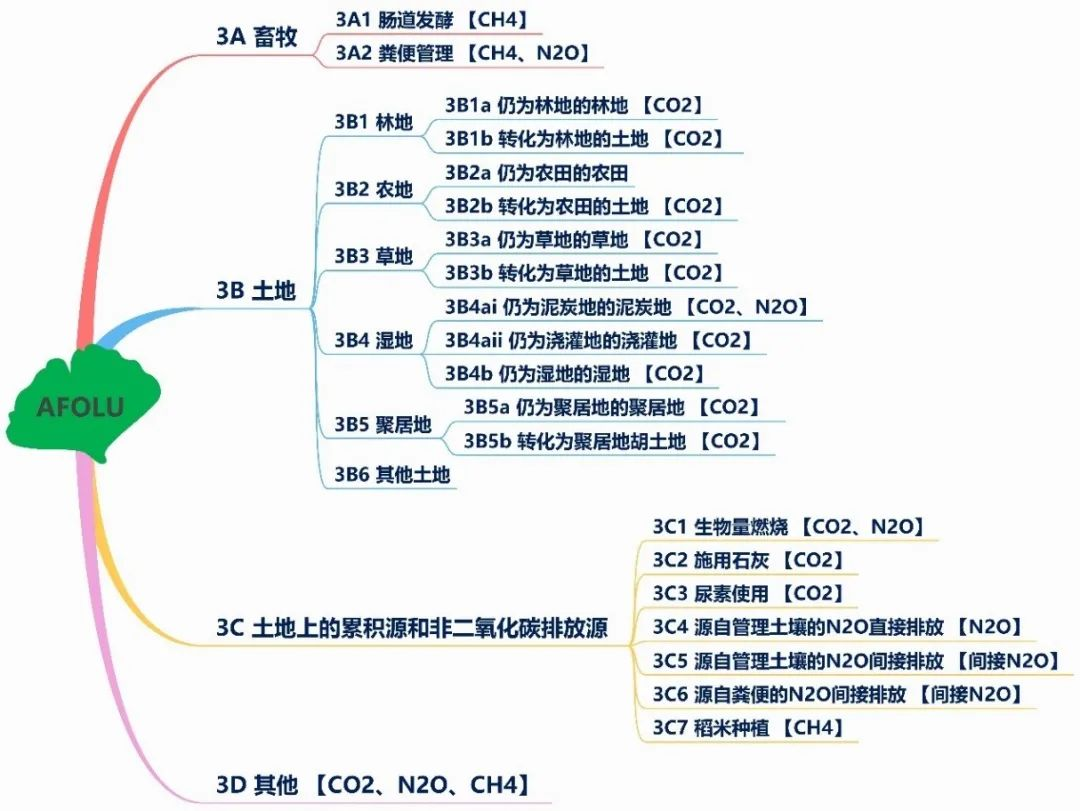 AFOLU

3A 畜牧
3A1 肠道发酵 【CH4】
3A2 粪便管理 【CH4、N2O】

3B 土地
3B1 林地
3B1a 仍为林地的林地 【CO2】
3B1b 转化为林地的土地 【CO2】
3B2 农地
3B2a 仍为农田的农田
3B2b 转化为农田的土地 【CO2】
3B3 草地
3B3a 仍为草地的草地 【CO2】
3B3b 转化为草地的土地 【CO2】
3B4 湿地
3B4ai 仍为泥炭地的泥炭地 【CO2、N2O】
3B4aii 仍为浇灌地的浇灌地 【CO2】
3B4b 仍为湿地的湿地 【CO2】
3B5 聚居地
3B5a 仍为聚居地的聚居地 【CO2】
3B5b 转化为聚居地胡土地 【CO2】
3B6 其他土地

3C 土地上的累积源和非二氧化碳排放源
3C1 生物量燃烧 【CO2、N2O】
3C2 施用石灰 【CO2】
3C3 尿素使用 【CO2】
3C4 源自管理土壤的N2O直接排放 【N2O】
3C5 源自管理土壤的N2O间接排放 【间接N2O】
3C6 源自粪便的N2O间接排放 【间接N2O】
3C7 稻米种植 【CH4】

3D 其他 【CO2、N2O、CH4】